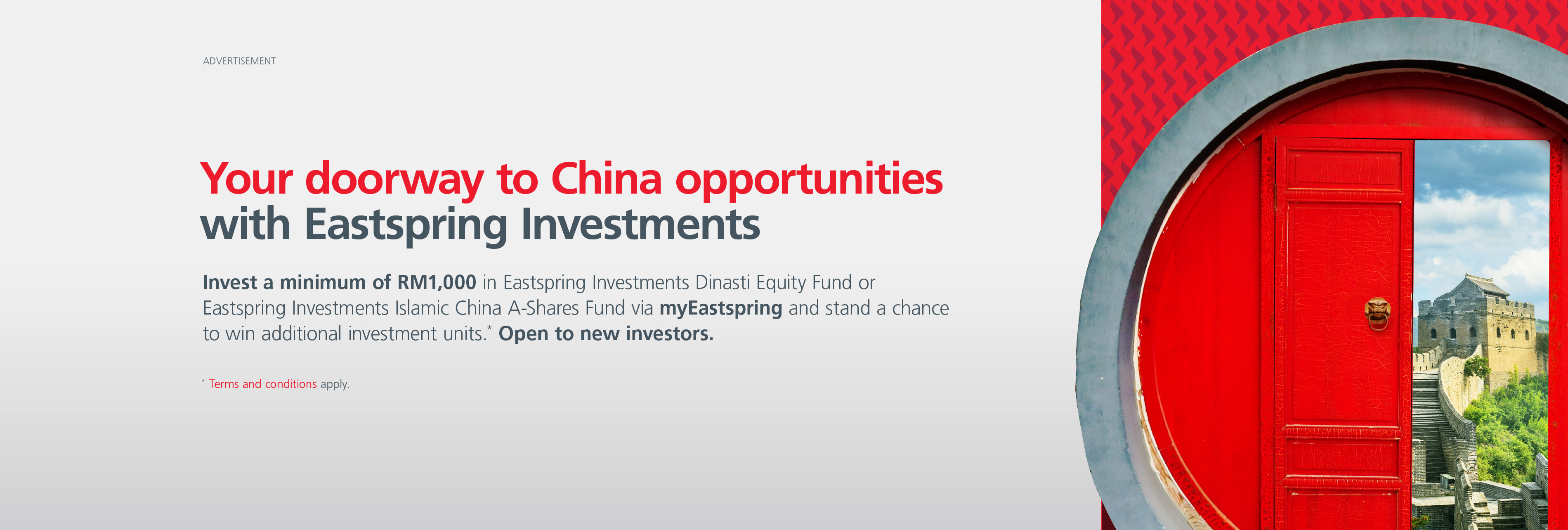 ADVERTISEMENT

Your doorway to China opportunities with Eastspring Investments

Invest a minimum of RM1,000 in Eastspring Investments Dinasti Equity Fund or Eastspring Investments Islamic China A-Shares Fund via myEastspring and stand a chance to win additional investment units.* Open to new investors.

* Terms and conditions apply.